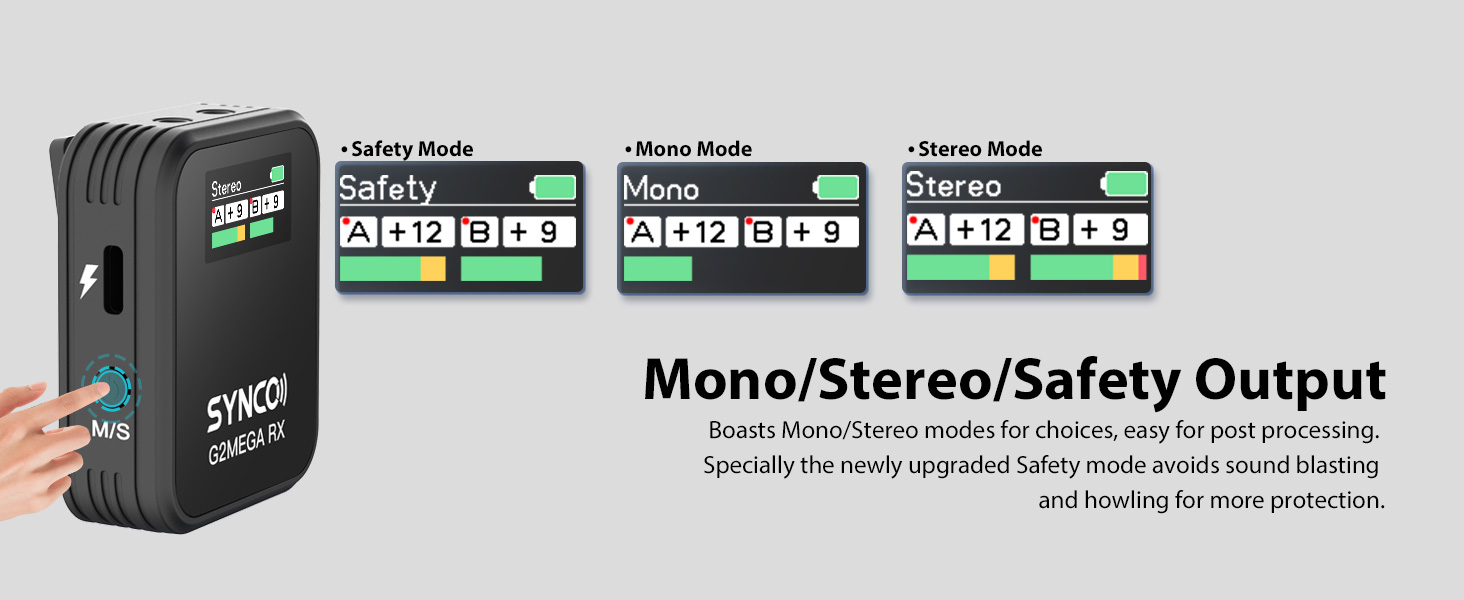 Stereo
A +9 B +9

M/S

SYNCO
G2MEGA RX

• Safety Mode
Safety
A +12 B + 9

• Mono Mode
Mono
A +12 B + 9

• Stereo Mode
Stereo
A +12 B + 9

Mono/Stereo/Safety Output

Boasts Mono/Stereo modes for choices, easy for post processing. Specially the newly upgraded Safety mode avoids sound blasting and howling for more protection.